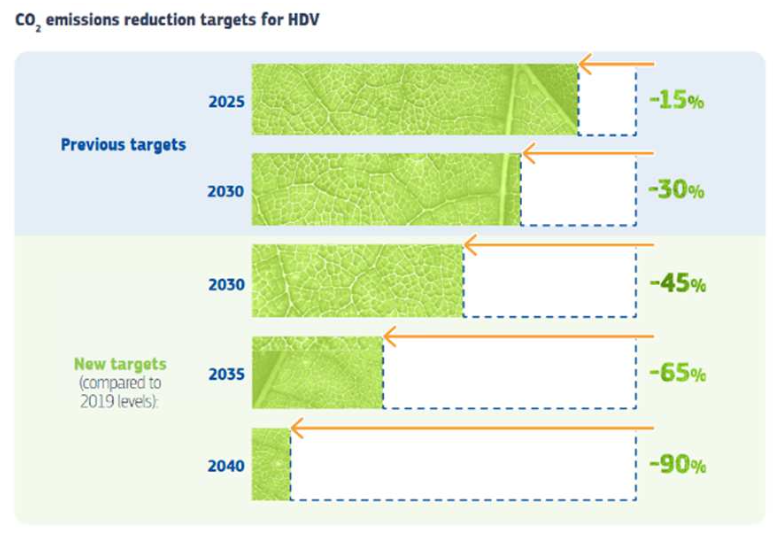 $CO_2$ emissions reduction targets for HDV

Previous targets

2025 -15%

2030 -30%

New targets (compared to 2019 levels):

2030 -45%

2035 -65%

2040 -90%